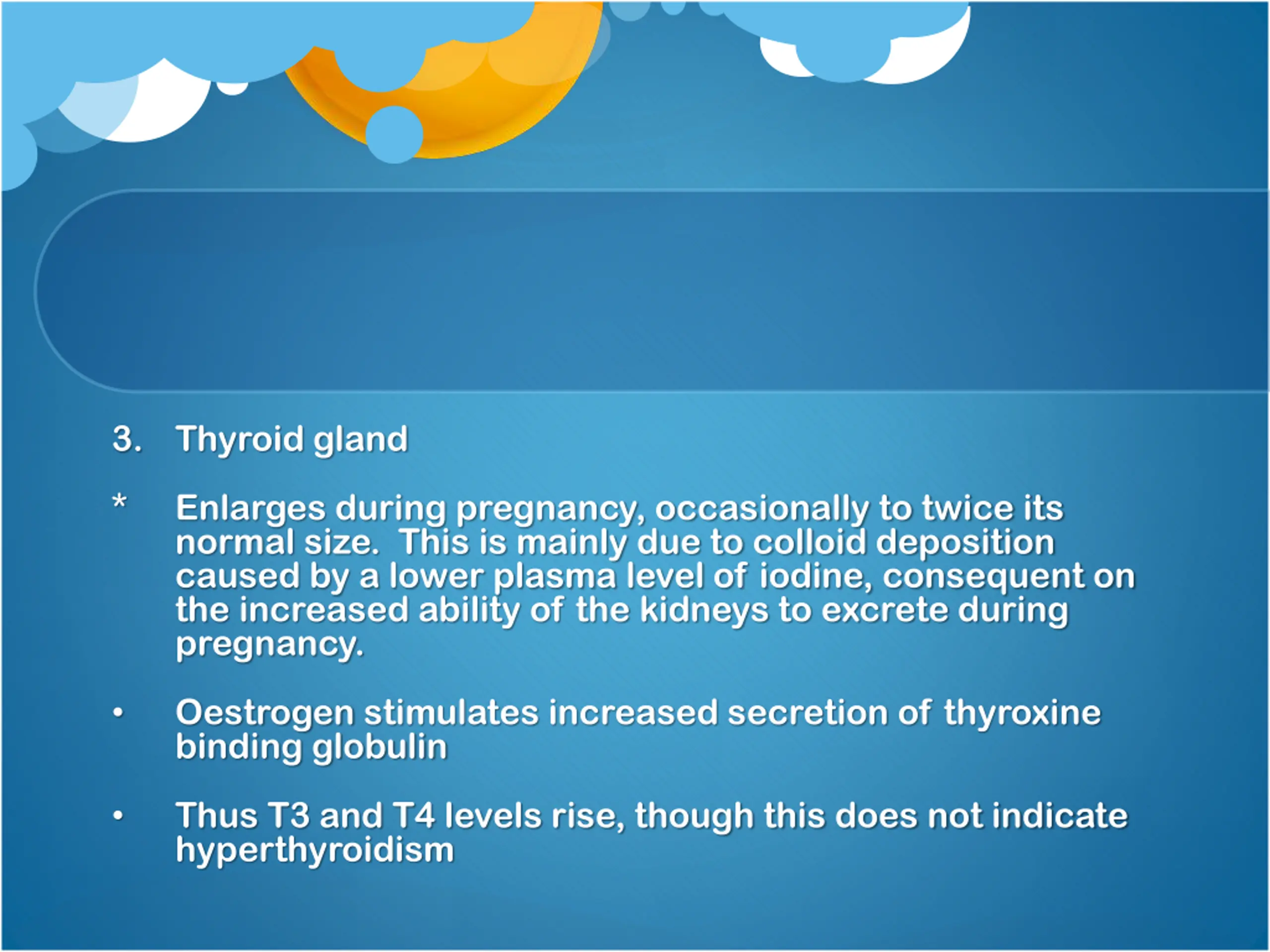 3. Thyroid gland

* Enlarges during pregnancy, occasionally to twice its normal size. This is mainly due to colloid deposition caused by a lower plasma level of iodine, consequent on the increased ability of the kidneys to excrete during pregnancy.

• Oestrogen stimulates increased secretion of thyroxine binding globulin

• Thus T3 and T4 levels rise, though this does not indicate hyperthyroidism